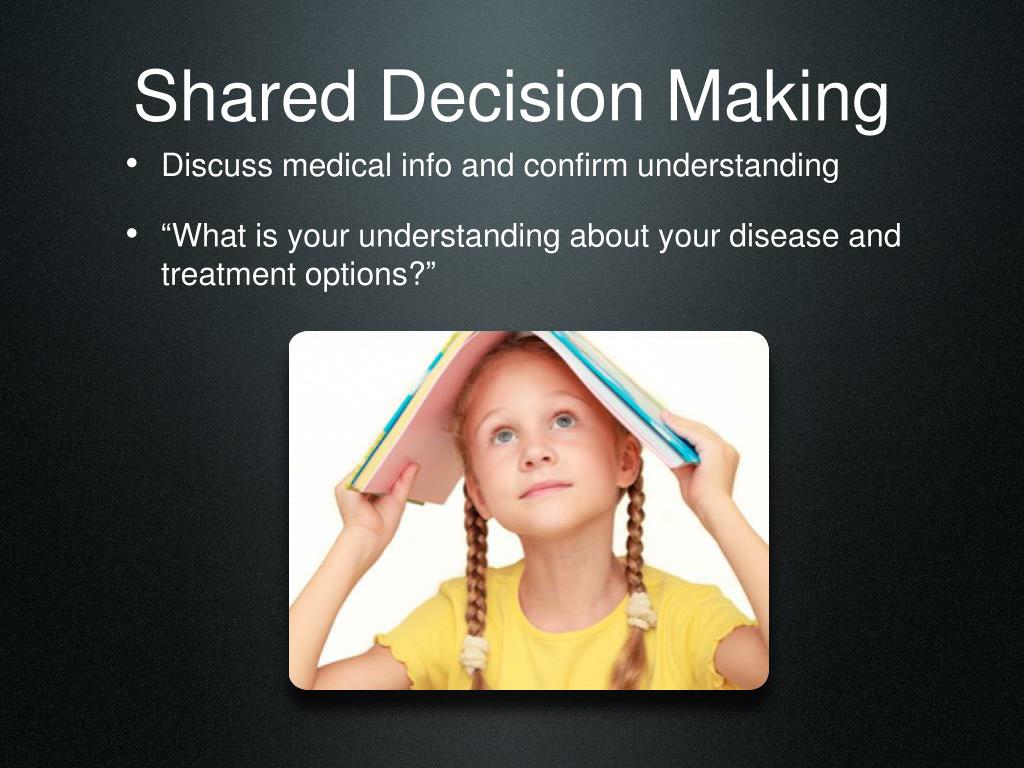 Shared Decision Making

• Discuss medical info and confirm understanding

• “What is your understanding about your disease and treatment options?”